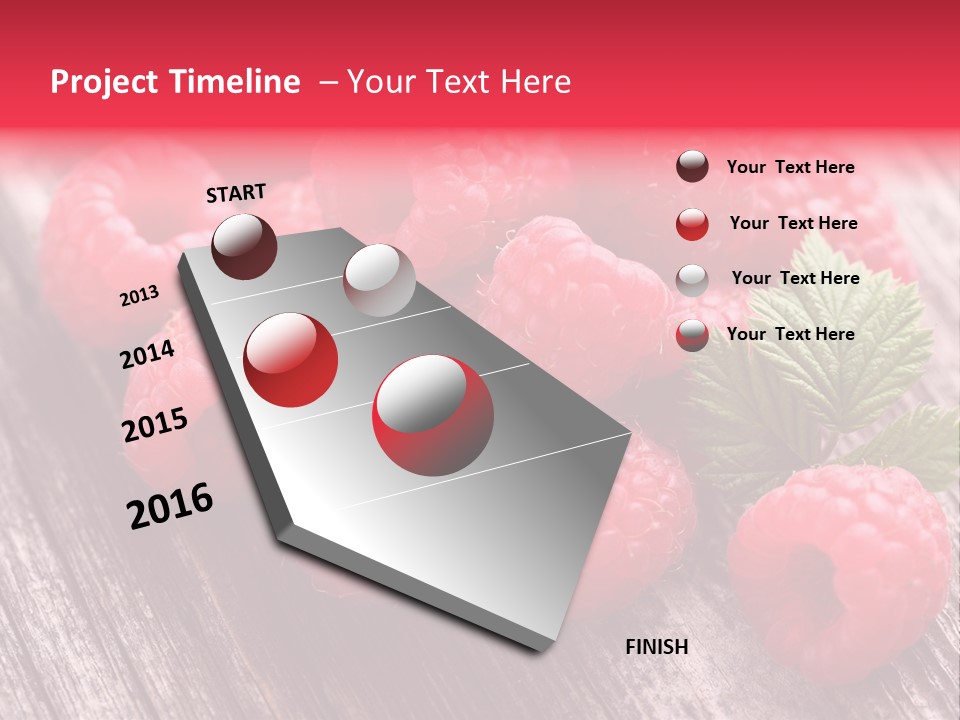 Project Timeline – Your Text Here

START

2013

2014

2015

2016

FINISH

Your Text Here

Your Text Here

Your Text Here

Your Text Here